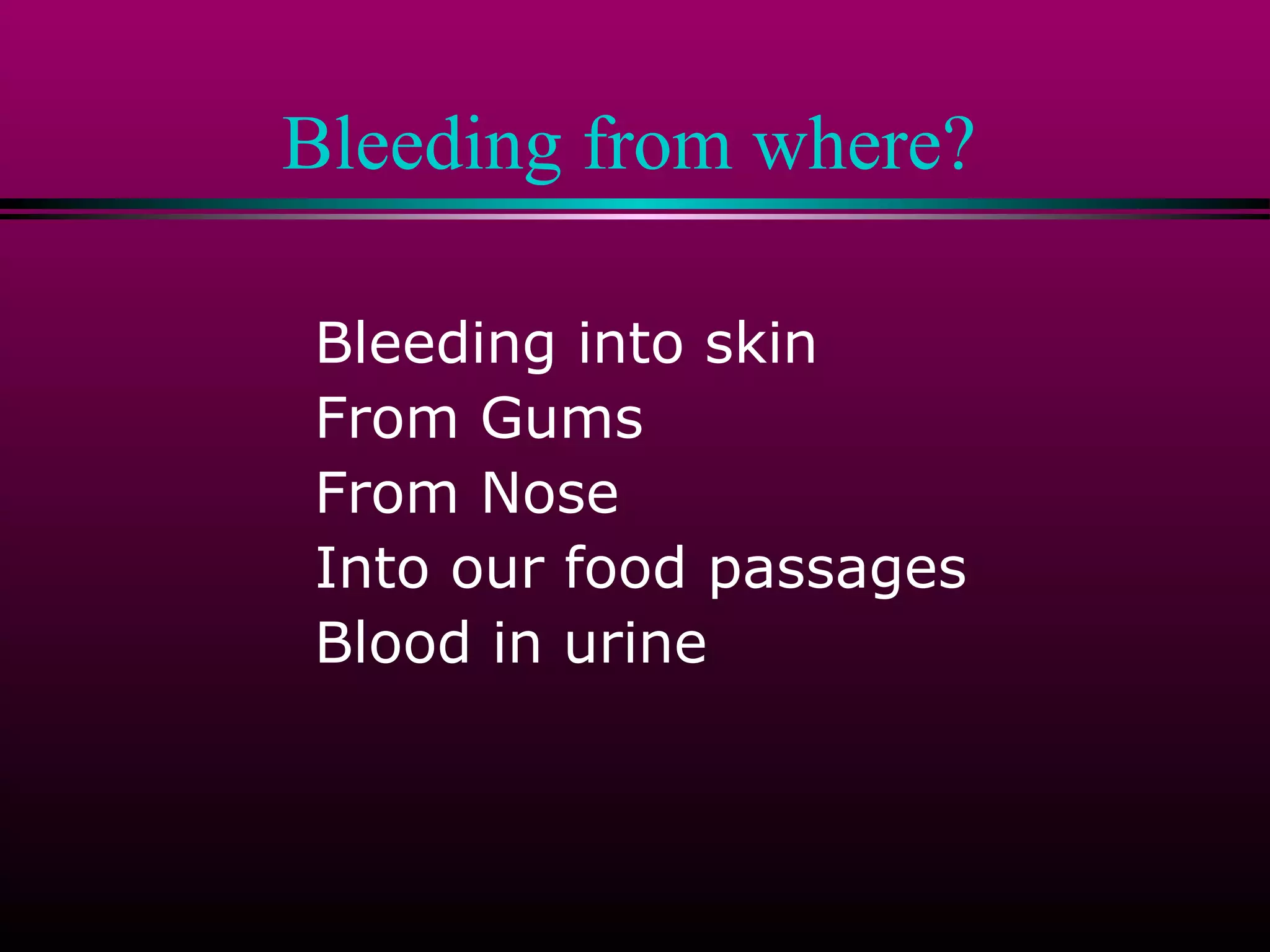 Bleeding from where?

Bleeding into skin
From Gums
From Nose
Into our food passages
Blood in urine